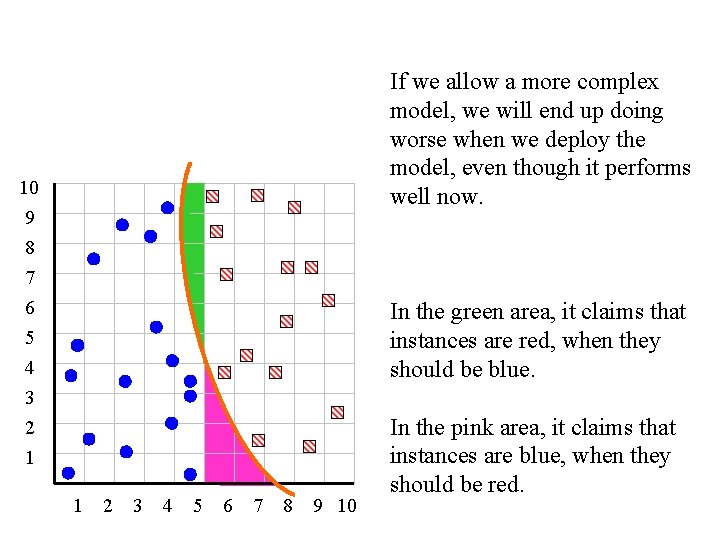 10
9
8
7
6
5
4
3
2
1

1 2 3 4 5 6 7 8 9 10

If we allow a more complex model, we will end up doing worse when we deploy the model, even though it performs well now.

In the green area, it claims that instances are red, when they should be blue.

In the pink area, it claims that instances are blue, when they should be red.